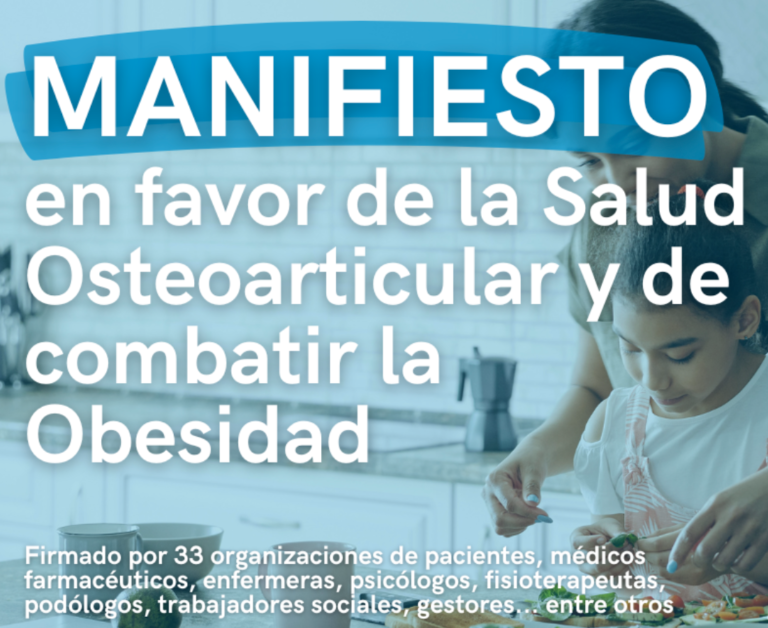 MANIFIESTO

en favor de la Salud Osteoarticular y de combatir la Obesidad

Firmado por 33 organizaciones de pacientes, médicos farmacéuticos, enfermeras, psicólogos, fisioterapeutas, podólogos, trabajadores sociales, gestores... entre otros